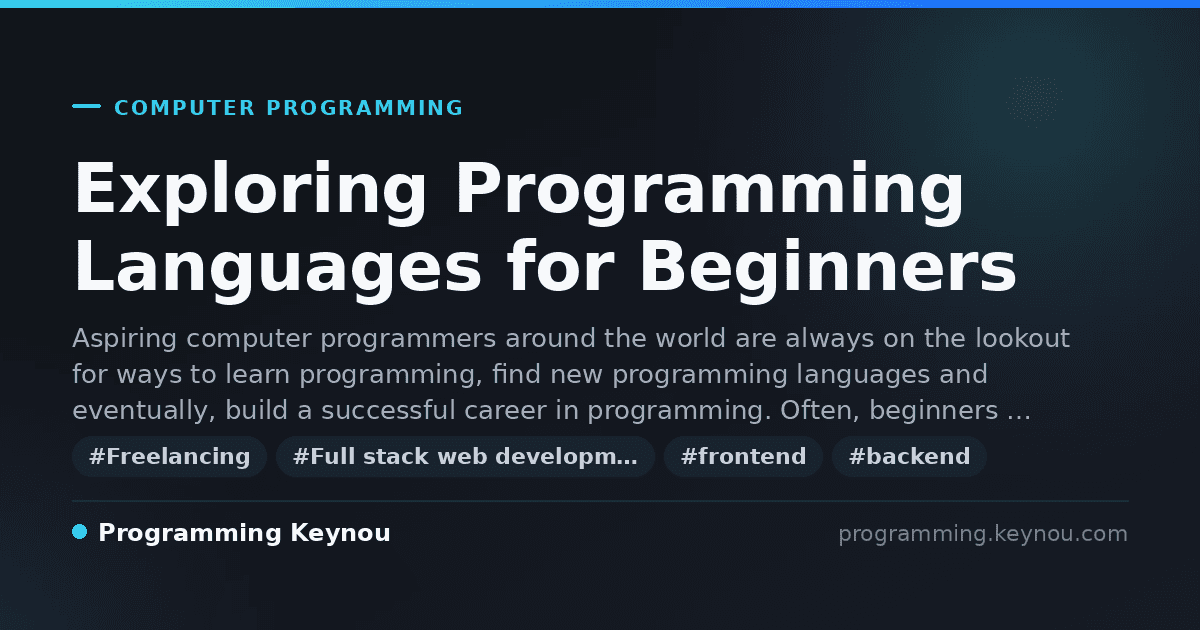 COMPUTER PROGRAMMING

Exploring Programming Languages for Beginners

Aspiring computer programmers around the world are always on the lookout for ways to learn programming, find new programming languages and eventually, build a successful career in programming. Often, beginners …

#Freelancing #Full stack web developm… #frontend #backend

Programming Keynou

programming.keynou.com